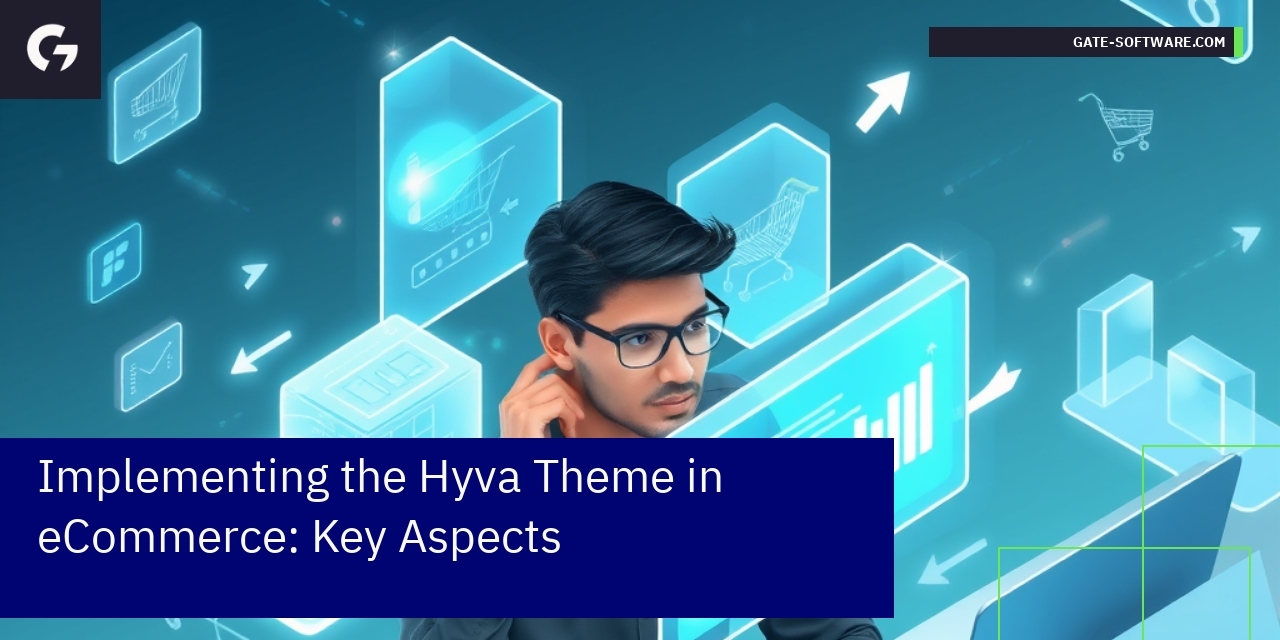 GATE-SOFTWARE.COM

Implementing the Hyva Theme in eCommerce: Key Aspects